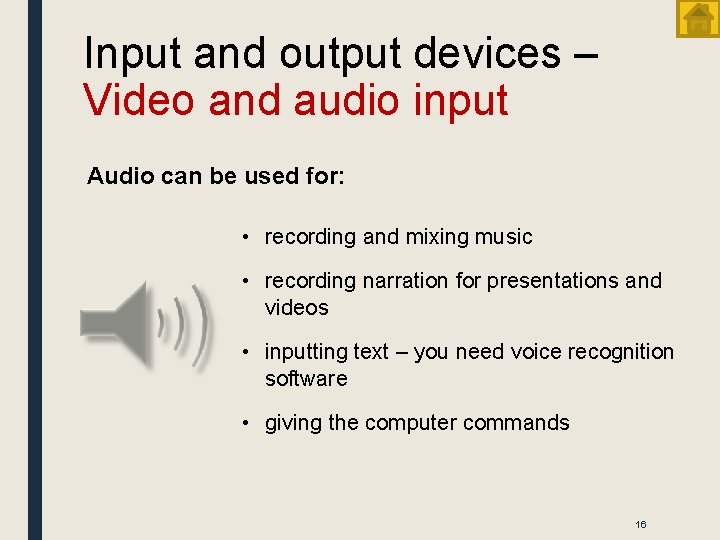 Input and output devices –
Video and audio input

Audio can be used for:

• recording and mixing music
• recording narration for presentations and videos
• inputting text – you need voice recognition software
• giving the computer commands

16